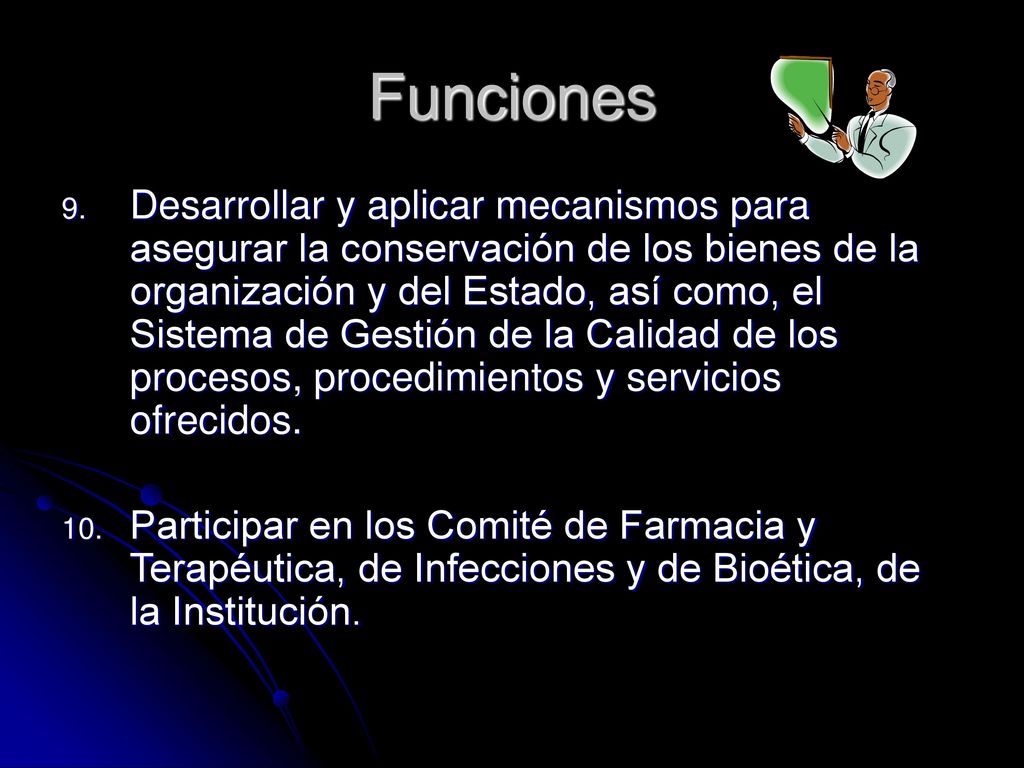 Funciones

9. Desarrollar y aplicar mecanismos para asegurar la conservación de los bienes de la organización y del Estado, así como, el Sistema de Gestión de la Calidad de los procesos, procedimientos y servicios ofrecidos.

10. Participar en los Comité de Farmacia y Terapéutica, de Infecciones y de Bioética, de la Institución.